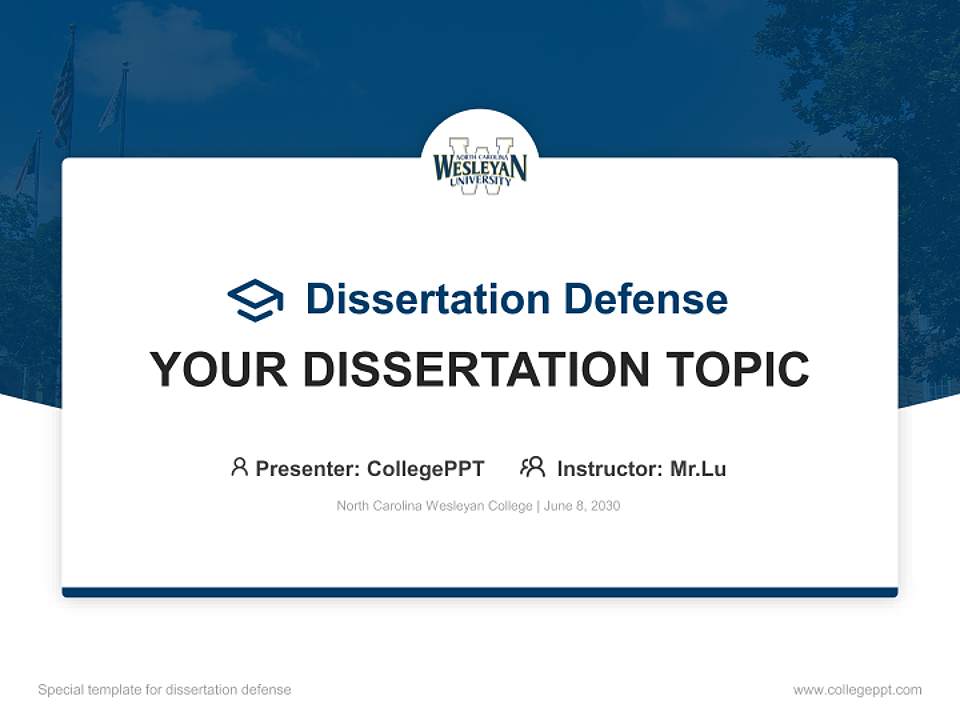 NORTH CAROLINA
WESLEYAN
UNIVERSITY

Dissertation Defense

YOUR DISSERTATION TOPIC

Presenter: CollegePPT Instructor: Mr.Lu

North Carolina Wesleyan College | June 8, 2030

Special template for dissertation defense

www.collegeppt.com